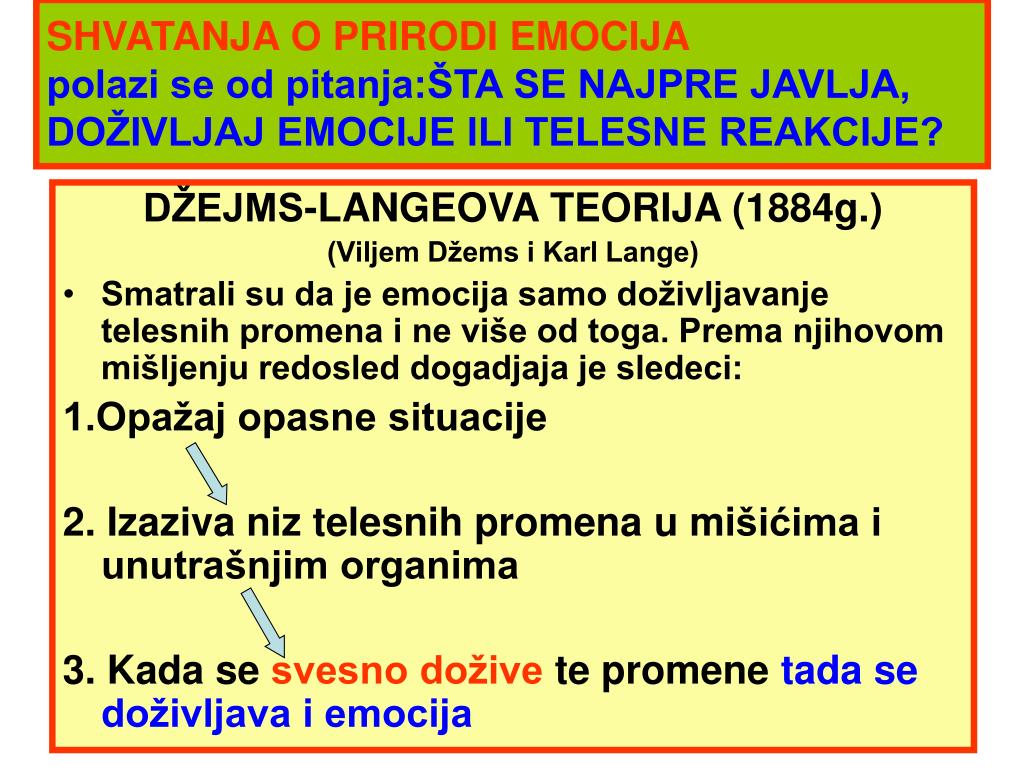 SHVATANJA O PRIRODI EMOCIJA
polazi se od pitanja:ŠTA SE NAJPRE JAVLJA, DOŽIVLJAJ EMOCIJE ILI TELESNE REAKCIJE?

DŽEJMS-LANGEOVA TEORIJA (1884g.)
(Viljem Džems i Karl Lange)

• Smatrali su da je emocija samo doživljavanje telesnih promena i ne više od toga. Prema njihovom mišljenju redosled dogadjaja je sledeci:

1.Opažaj opasne situacije

2. Izaziva niz telesnih promena u mišićima i unutrašnjim organima

3. Kada se svesno dožive te promene tada se doživljava i emocija